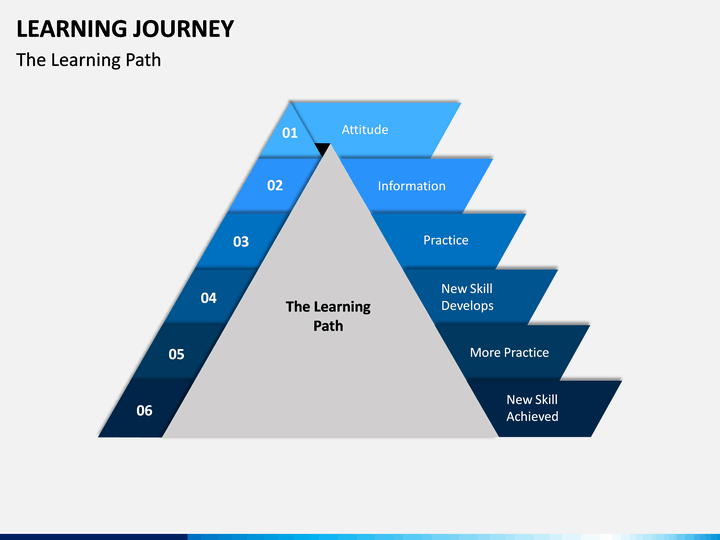 LEARNING JOURNEY

The Learning Path

01 Attitude

02 Information

03 Practice

04 New Skill Develops

05 More Practice

06 New Skill Achieved

The Learning Path